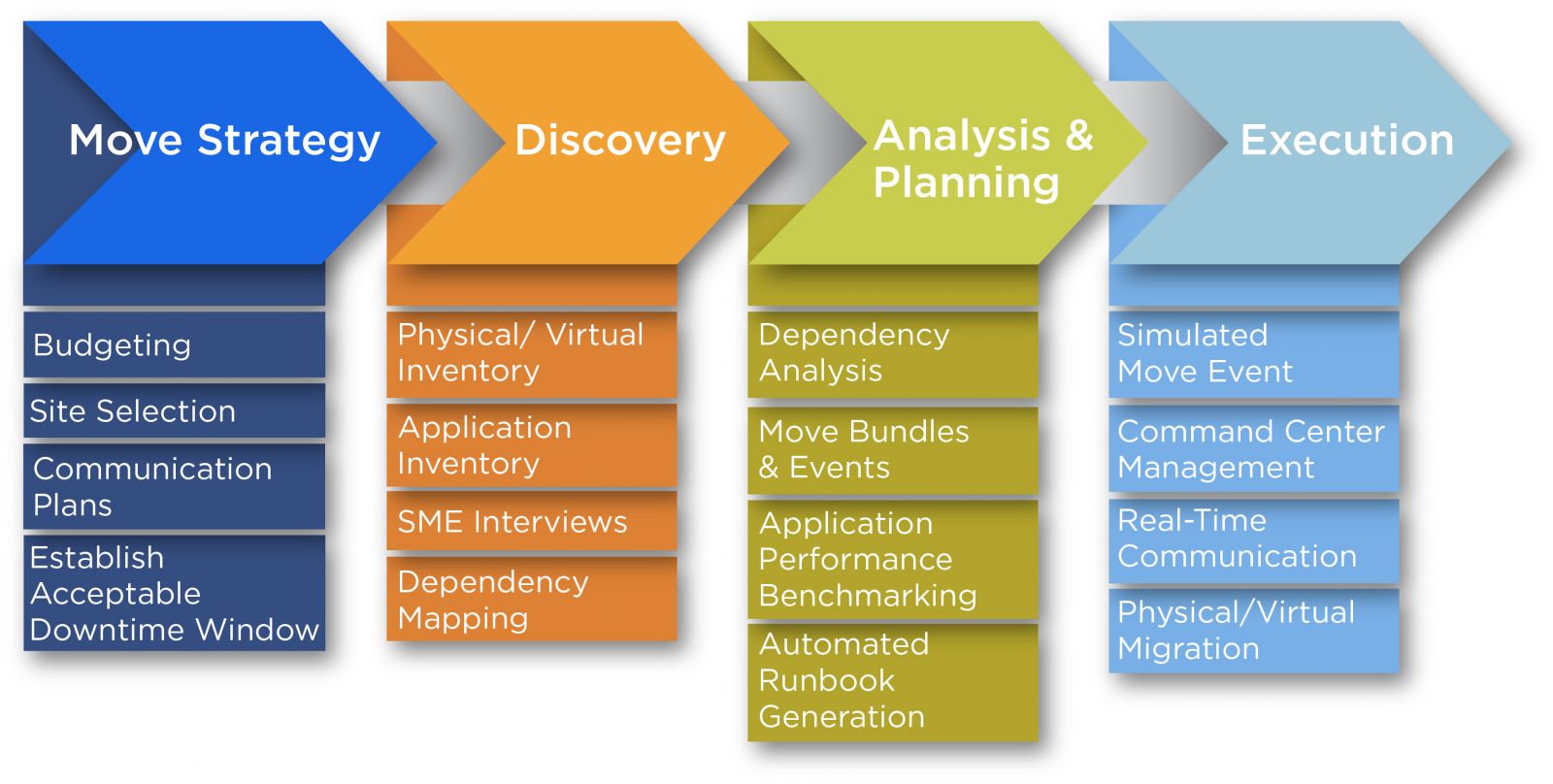 Move Strategy

Budgeting

Site Selection

Communication Plans

Establish Acceptable Downtime Window

Discovery

Physical/ Virtual Inventory

Application Inventory

SME Interviews

Dependency Mapping

Analysis & Planning

Dependency Analysis

Move Bundles & Events

Application Performance Benchmarking

Automated Runbook Generation

Execution

Simulated Move Event

Command Center Management

Real-Time Communication

Physical/Virtual Migration